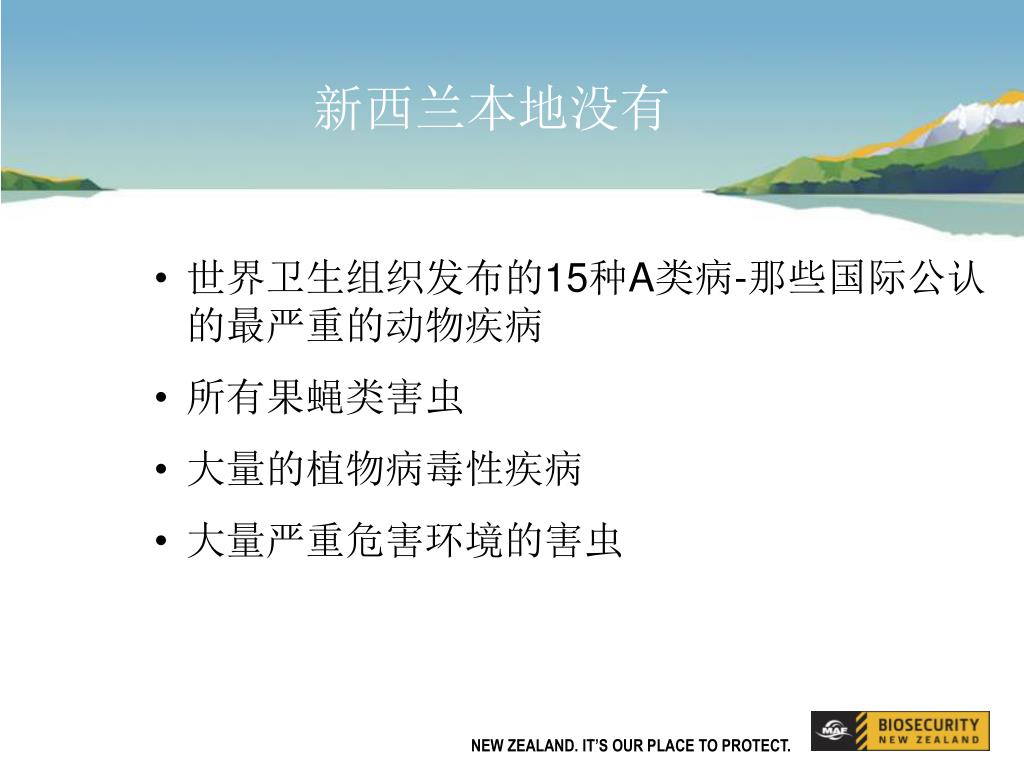 新西兰本地没有

• 世界卫生组织发布的15种A类病-那些国际公认的最严重的动物疾病
• 所有果蝇类害虫
• 大量的植物病毒性疾病
• 大量严重危害环境的害虫

NEW ZEALAND. IT'S OUR PLACE TO PROTECT.

MAF BIOSECURITY NEW ZEALAND